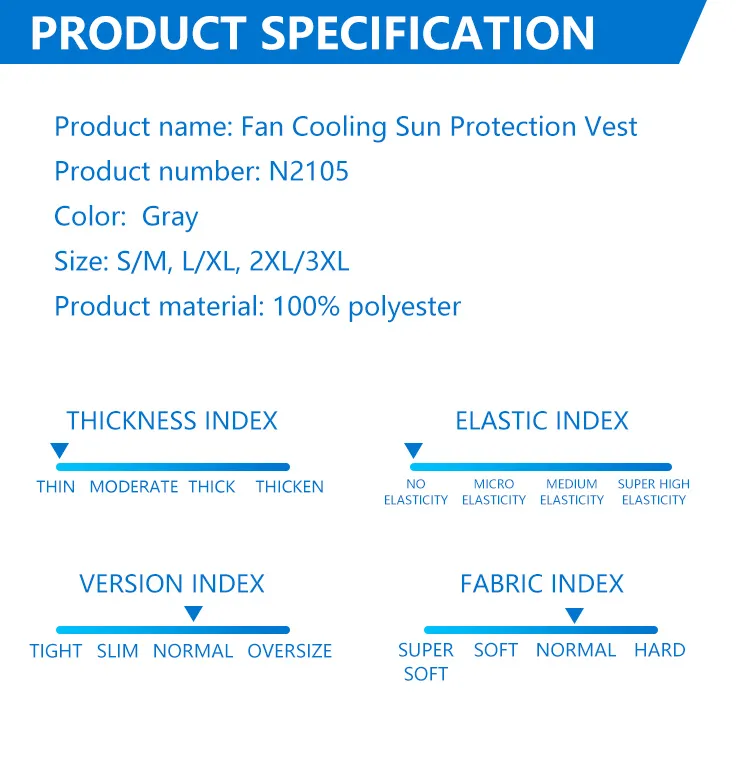 PRODUCT SPECIFICATION

Product name: Fan Cooling Sun Protection Vest

Product number: N2105

Color: Gray

Size: S/M, L/XL, 2XL/3XL

Product material: 100% polyester

THICKNESS INDEX

THIN MODERATE THICK THICKEN

ELASTIC INDEX

NO ELASTICITY MICRO ELASTICITY MEDIUM ELASTICITY SUPER HIGH ELASTICITY

VERSION INDEX

TIGHT SLIM NORMAL OVERSIZE

FABRIC INDEX

SUPER SOFT SOFT NORMAL HARD